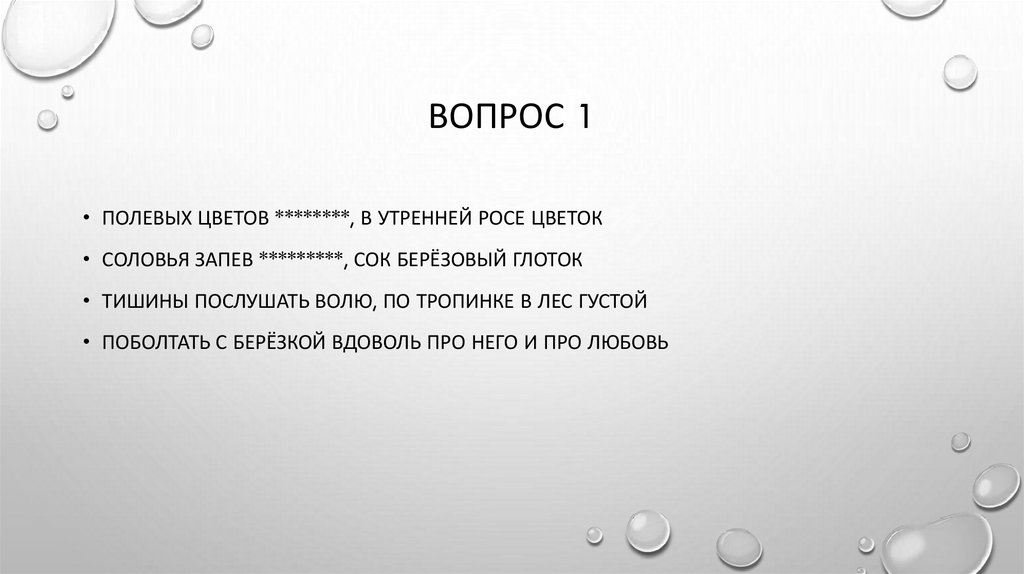 ВОПРОС 1

• ПОЛЕВЫХ ЦВЕТОВ ********, В УТРЕННЕЙ РОСЕ ЦВЕТОК

• СОЛОВЬЯ ЗАПЕВ *********, СОК БЕРЁЗОВЫЙ ГЛОТОК

• ТИШИНЫ ПОСЛУШАТЬ ВОЛЮ, ПО ТРОПИНКЕ В ЛЕС ГУСТОЙ

• ПОБОЛТАТЬ С БЕРЁЗКОЙ ВДОВОЛЬ ПРО НЕГО И ПРО ЛЮБОВЬ